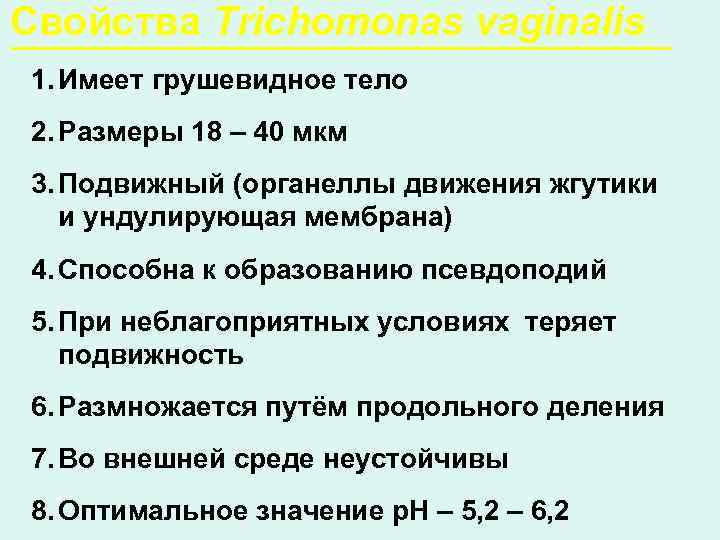 Свойства Trichomonas vaginalis

1. Имеет грушевидное тело

2. Размеры 18 – 40 мкм

3. Подвижный (органеллы движения жгутики и ундулирующая мембрана)

4. Способна к образованию псевдоподий

5. При неблагоприятных условиях теряет подвижность

6. Размножается путём продольного деления

7. Во внешней среде неустойчивы

8. Оптимальное значение pH – 5,2 – 6,2